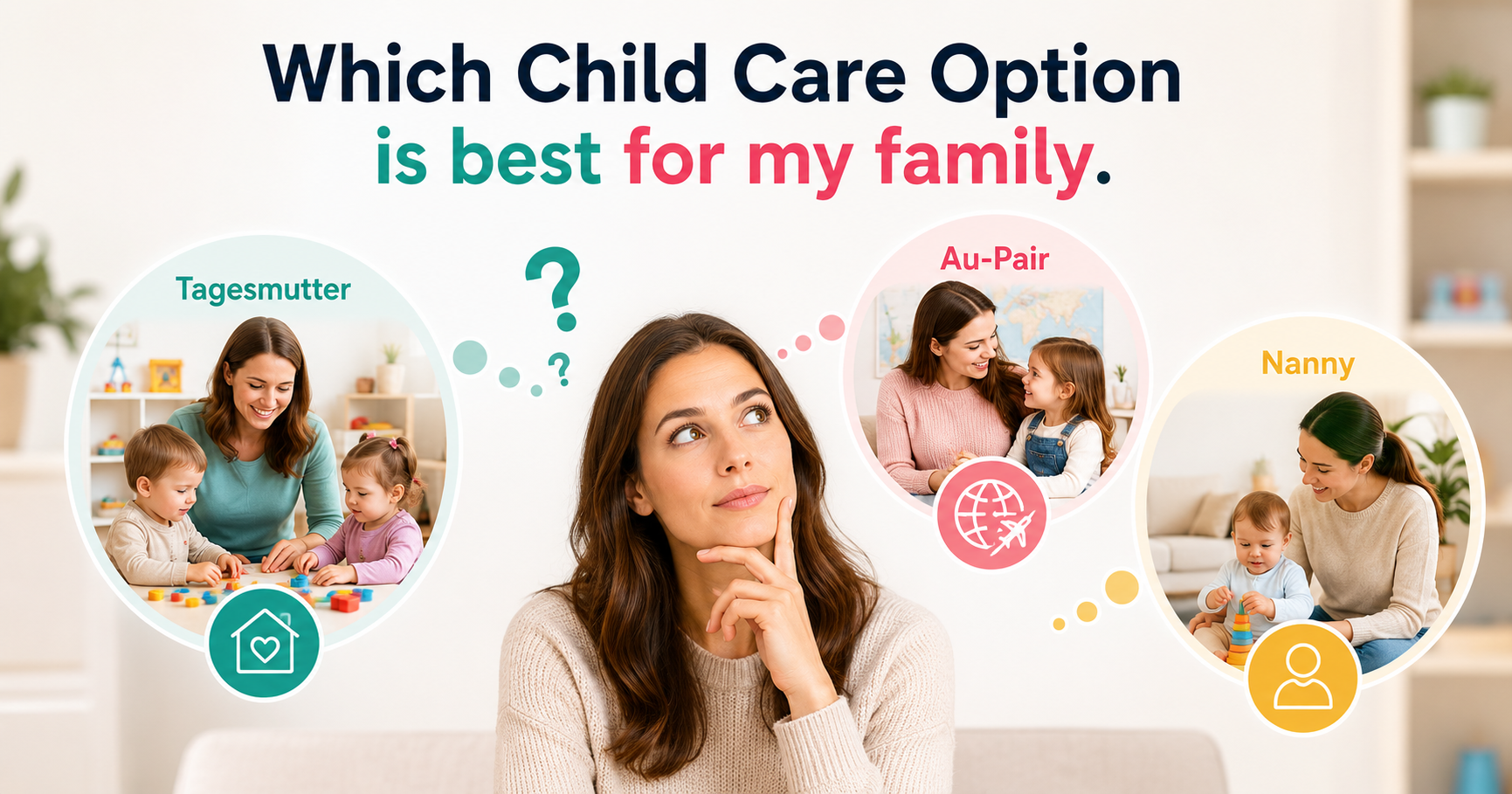 Which Child Care Option
is best for my family.

Tagesmutter

?
?

Au-Pair

Nanny